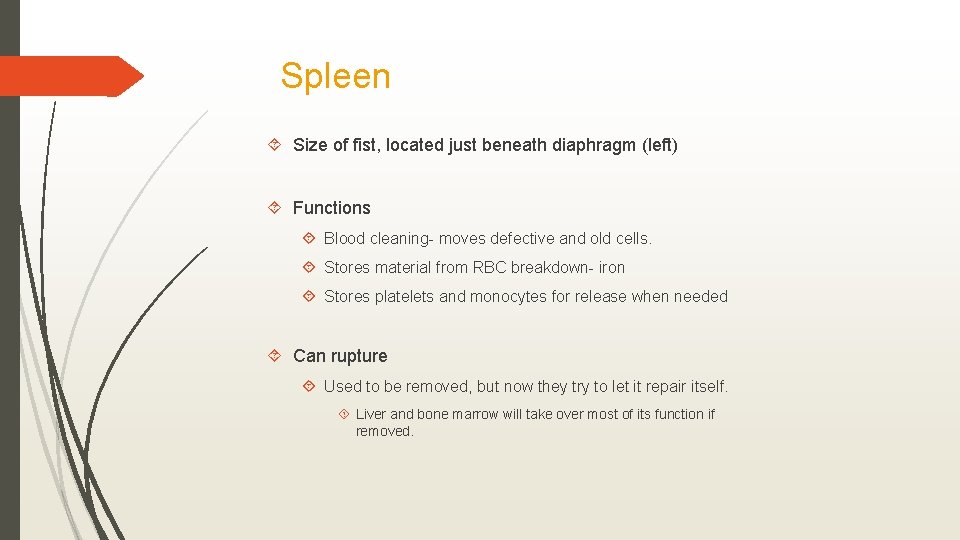 Spleen

Size of fist, located just beneath diaphragm (left)

Functions

Blood cleaning- moves defective and old cells.

Stores material from RBC breakdown- iron

Stores platelets and monocytes for release when needed

Can rupture

Used to be removed, but now they try to let it repair itself.

Liver and bone marrow will take over most of its function if removed.